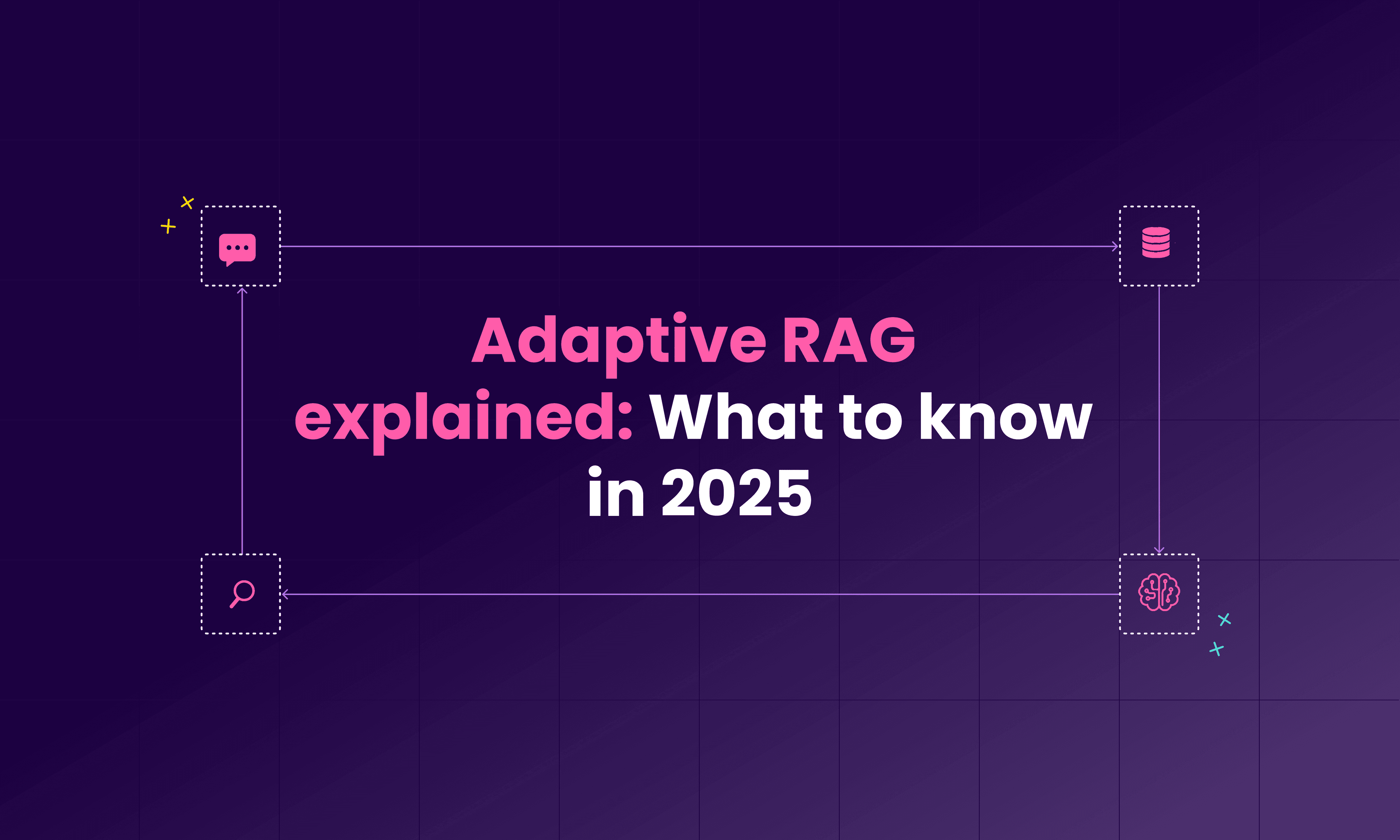 Adaptive RAG explained: What to know in 2025